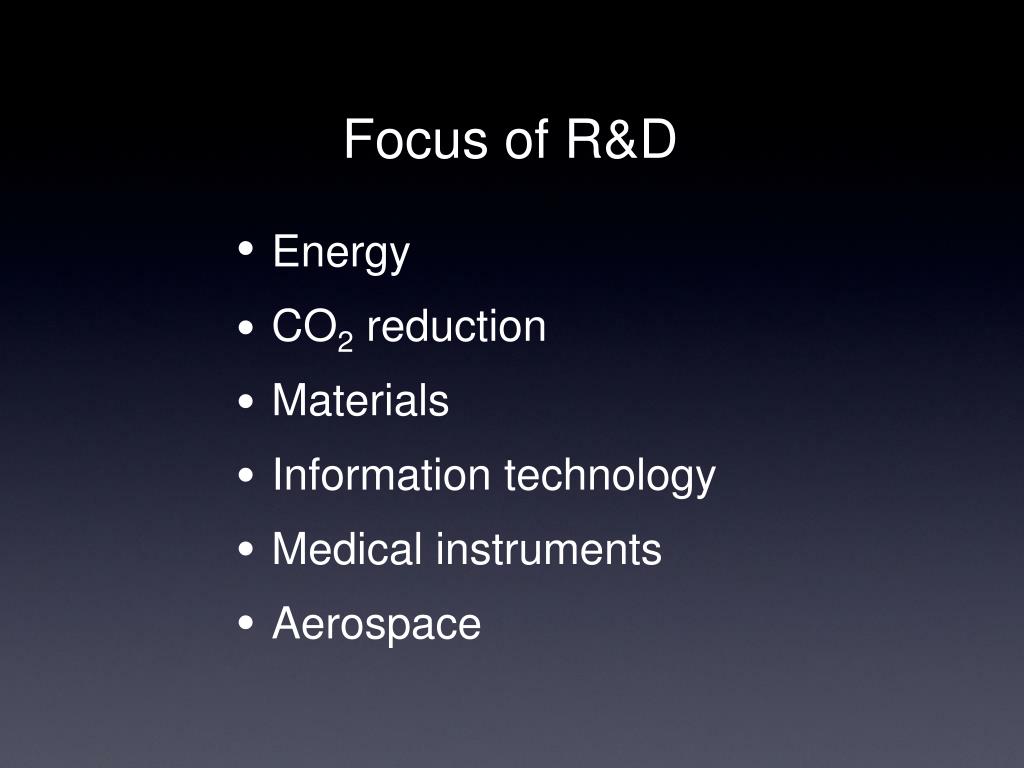 Focus of R&D

• Energy
• $CO_2$ reduction
• Materials
• Information technology
• Medical instruments
• Aerospace